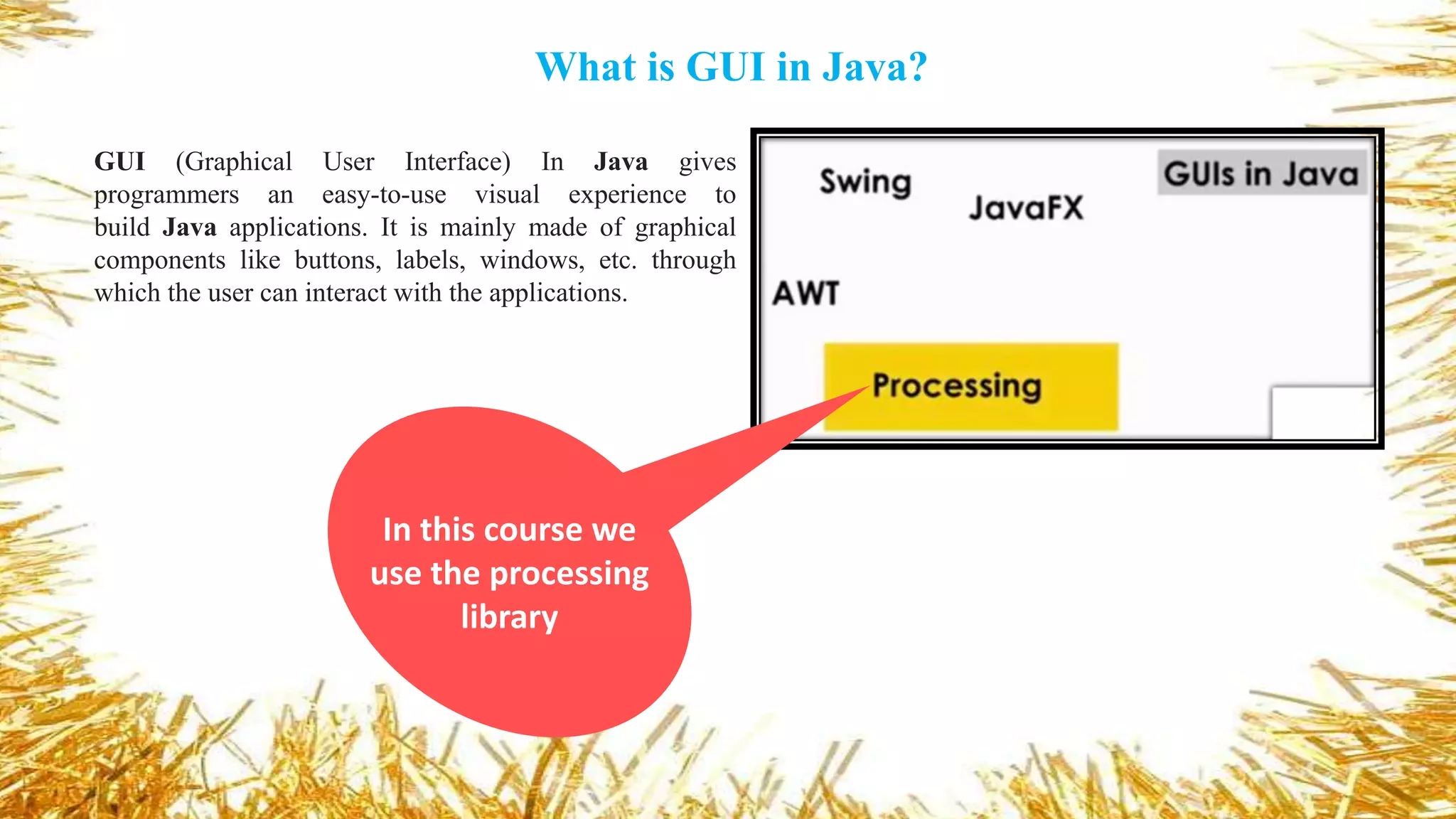 What is GUI in Java?

GUI (Graphical User Interface) In Java gives programmers an easy-to-use visual experience to build Java applications. It is mainly made of graphical components like buttons, labels, windows, etc. through which the user can interact with the applications.

Swing

JavaFX

GUIs in Java

AWT

Processing

In this course we use the processing library